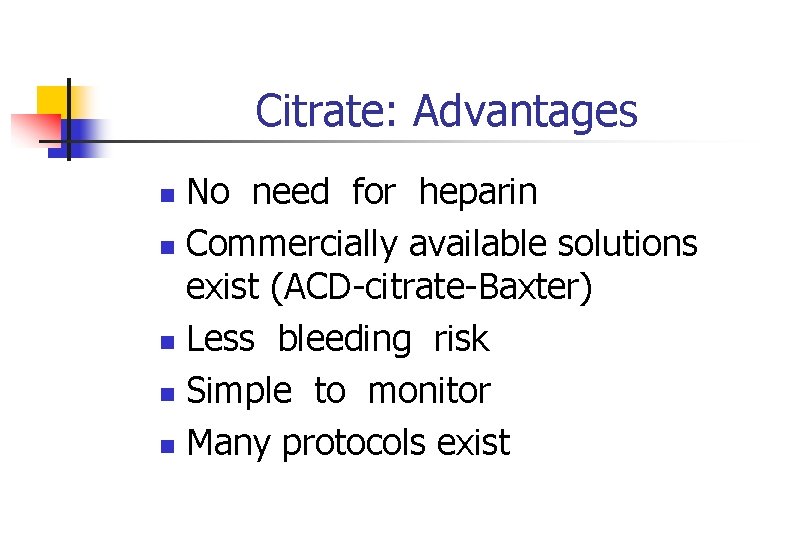 Citrate: Advantages

- No need for heparin
- Commercially available solutions exist (ACD-citrate-Baxter)
- Less bleeding risk
- Simple to monitor
- Many protocols exist